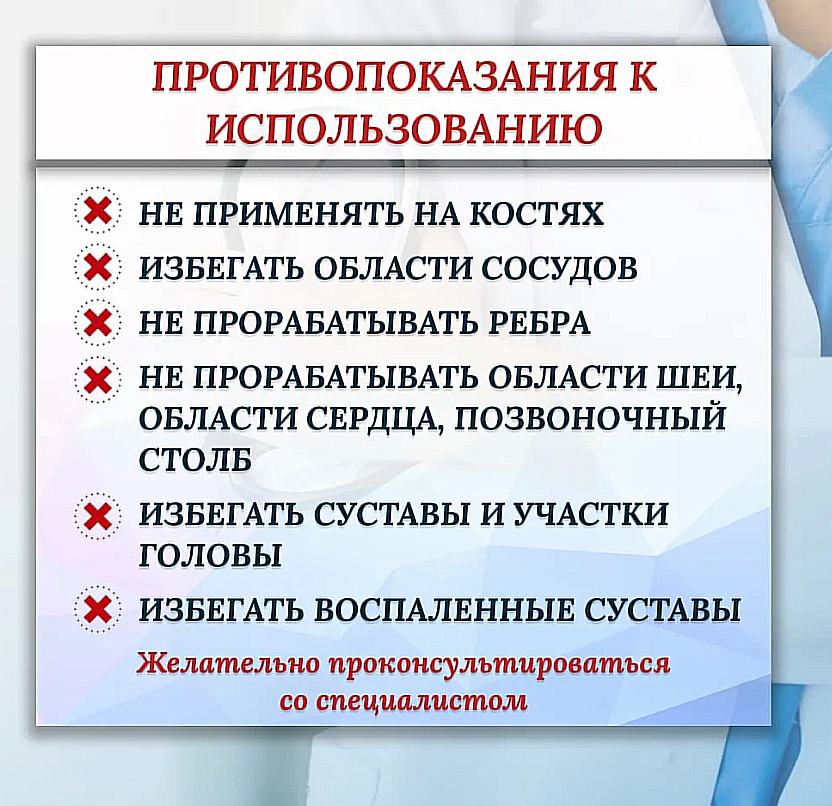 ПРОТИВОПОКАЗАНИЯ К ИСПОЛЬЗОВАНИЮ

НЕ ПРИМЕНЯТЬ НА КОСТЯХ

ИЗБЕГАТЬ ОБЛАСТИ СОСУДОВ

НЕ ПРОРАБАТЫВАТЬ РЕБРА

НЕ ПРОРАБАТЫВАТЬ ОБЛАСТИ ШЕИ, ОБЛАСТИ СЕРДЦА, ПОЗВОНОЧНЫЙ СТОЛБ

ИЗБЕГАТЬ СУСТАВЫ И УЧАСТКИ ГОЛОВЫ

ИЗБЕГАТЬ ВОСПАЛЕННЫЕ СУСТАВЫ

Желательно проконсультироваться со специалистом